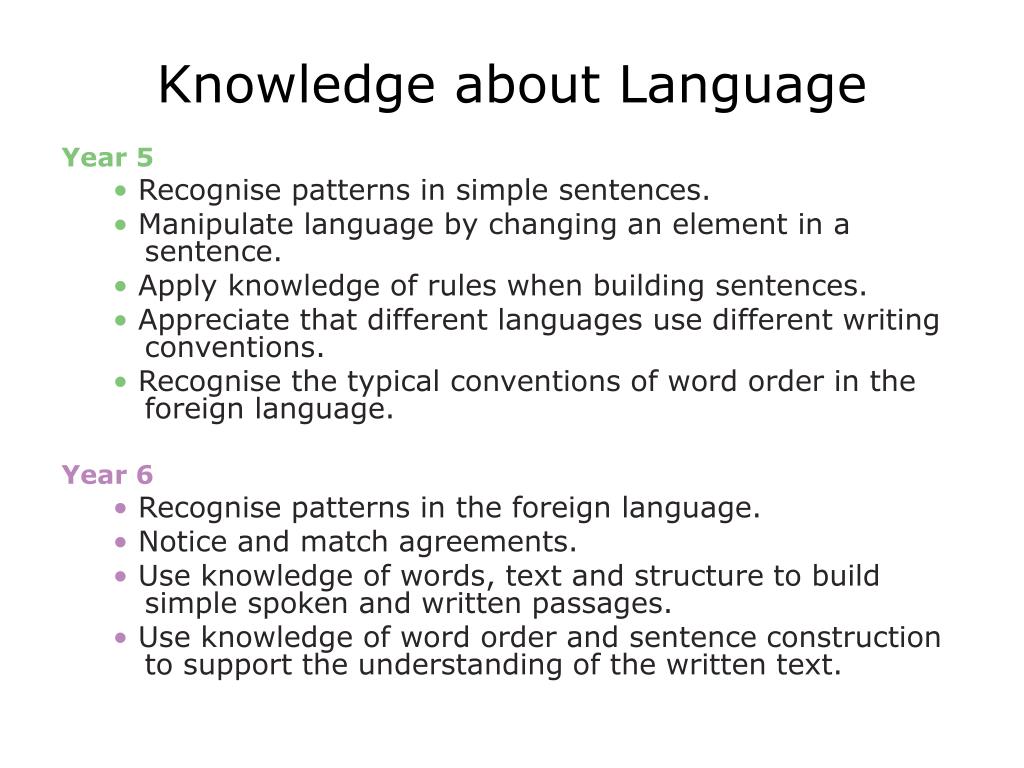 Knowledge about Language

Year 5

• Recognise patterns in simple sentences.
• Manipulate language by changing an element in a sentence.
• Apply knowledge of rules when building sentences.
• Appreciate that different languages use different writing conventions.
• Recognise the typical conventions of word order in the foreign language.

Year 6

• Recognise patterns in the foreign language.
• Notice and match agreements.
• Use knowledge of words, text and structure to build simple spoken and written passages.
• Use knowledge of word order and sentence construction to support the understanding of the written text.